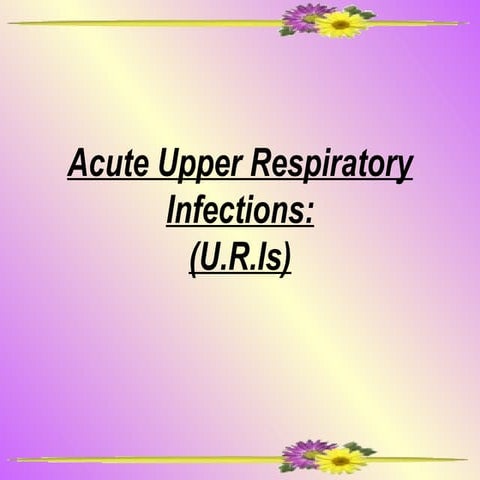 Acute Upper Respiratory Infections:
(U.R.Is)